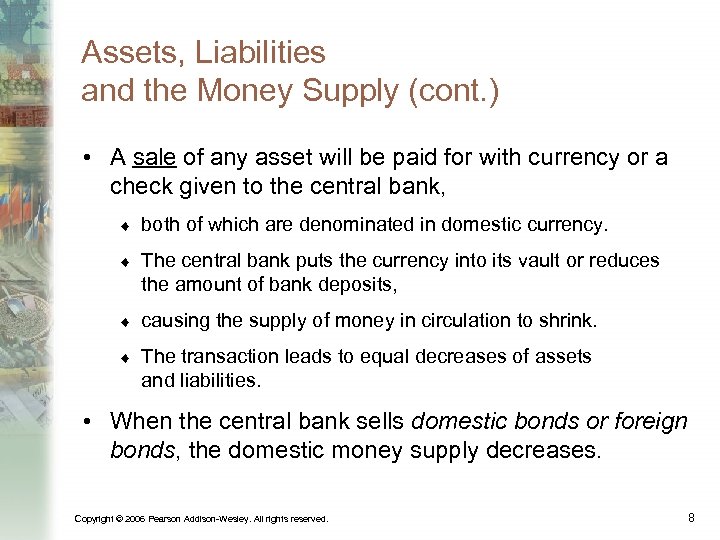 Assets, Liabilities and the Money Supply (cont.)

• A sale of any asset will be paid for with currency or a check given to the central bank,

♦ both of which are denominated in domestic currency.

♦ The central bank puts the currency into its vault or reduces the amount of bank deposits,

♦ causing the supply of money in circulation to shrink.

♦ The transaction leads to equal decreases of assets and liabilities.

• When the central bank sells domestic bonds or foreign bonds, the domestic money supply decreases.

Copyright © 2006 Pearson Addison-Wesley. All rights reserved.

8